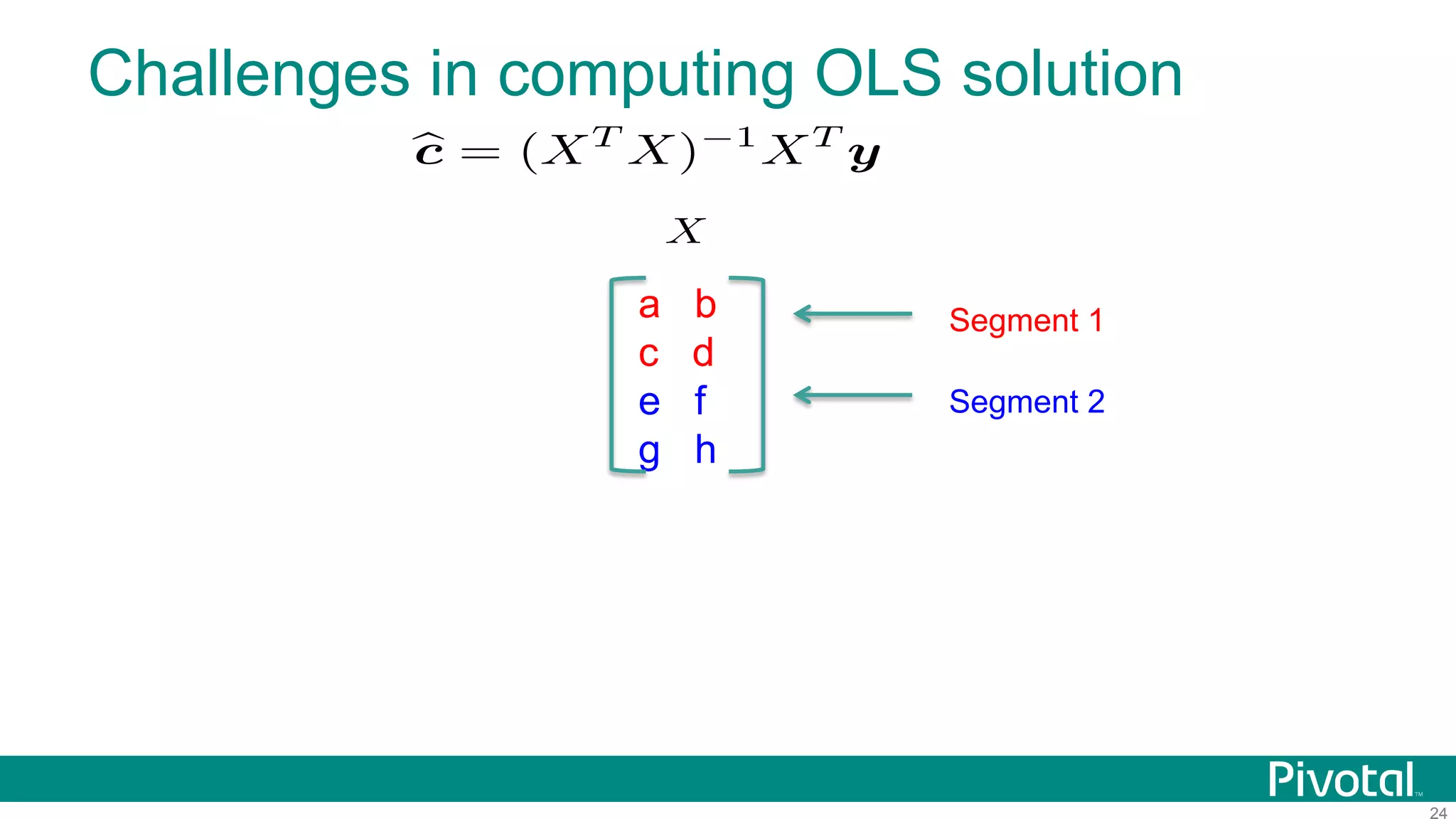 Challenges in computing OLS solution

$\widehat{\boldsymbol{c}} = (X^T X)^{-1} X^T \boldsymbol{y}$

$X$

$\begin{bmatrix} a & b \\ c & d \\ e & f \\ g & h \end{bmatrix}$

Segment 1

Segment 2

Pivotal™

24